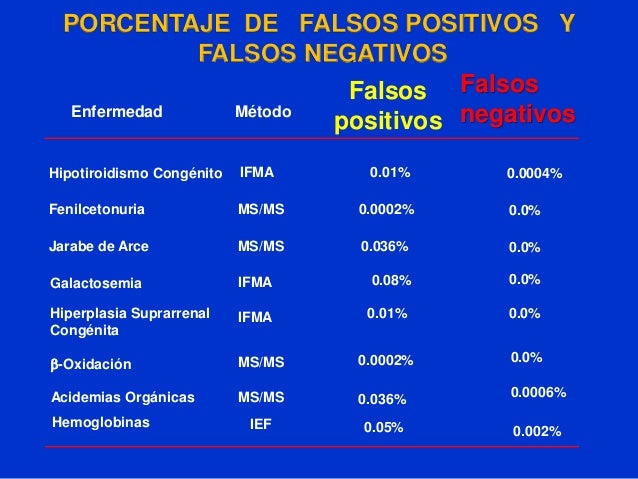 PORCENTAJE DE FALSOS POSITIVOS Y FALSOS NEGATIVOS

| Enfermedad | Método | Falsos positivos | Falsos negativos |
|---|---|---|---|
| Hipotiroidismo Congénito | IFMA | 0.01% | 0.0004% |
| Fenilcetonuria | MS/MS | 0.0002% | 0.0% |
| Jarabe de Arce | MS/MS | 0.036% | 0.0% |
| Galactosemia | IFMA | 0.08% | 0.0% |
| Hiperplasia Suprarrenal Congénita | IFMA | 0.01% | 0.0% |
| β-Oxidación | MS/MS | 0.0002% | 0.0% |
| Acidemias Orgánicas | MS/MS | 0.036% | 0.0006% |
| Hemoglobinas | IEF | 0.05% | 0.002% |